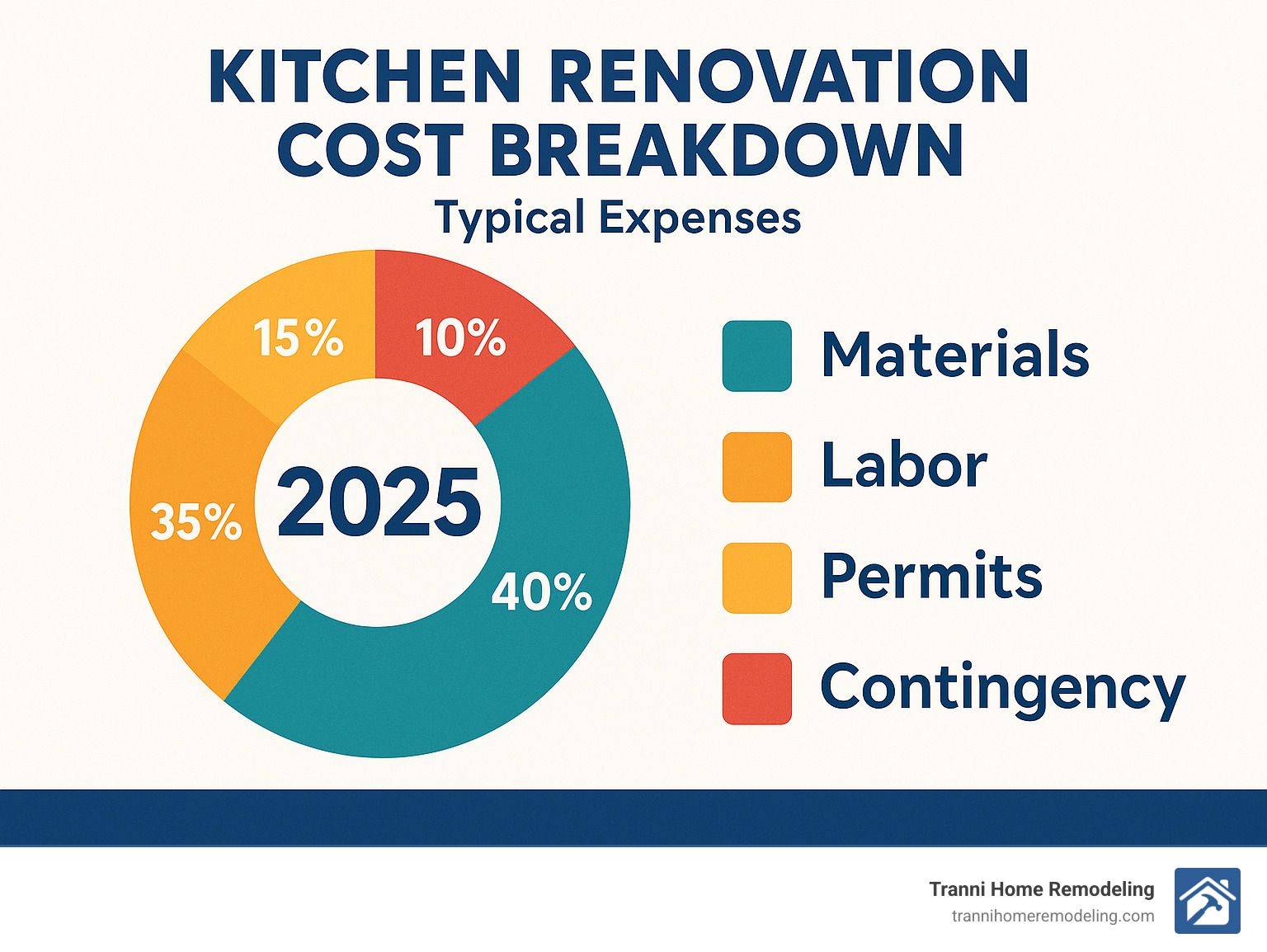 KITCHEN RENOVATION COST BREAKDOWN
Typical Expenses

15%
10%
35%
2025
40%

Materials
Labor
Permits
Contingency

Tranni Home Remodeling
trannihomeremodeling.com